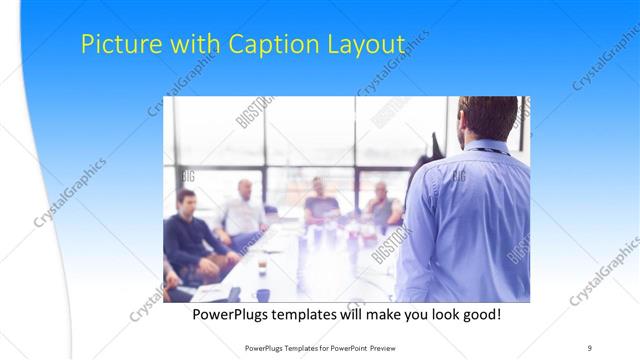 Picture with Caption Layout

CrystalGraphics

BIGSTOCK

PowerPlugs templates will make you look good!

PowerPlugs Templates for PowerPoint Preview

9